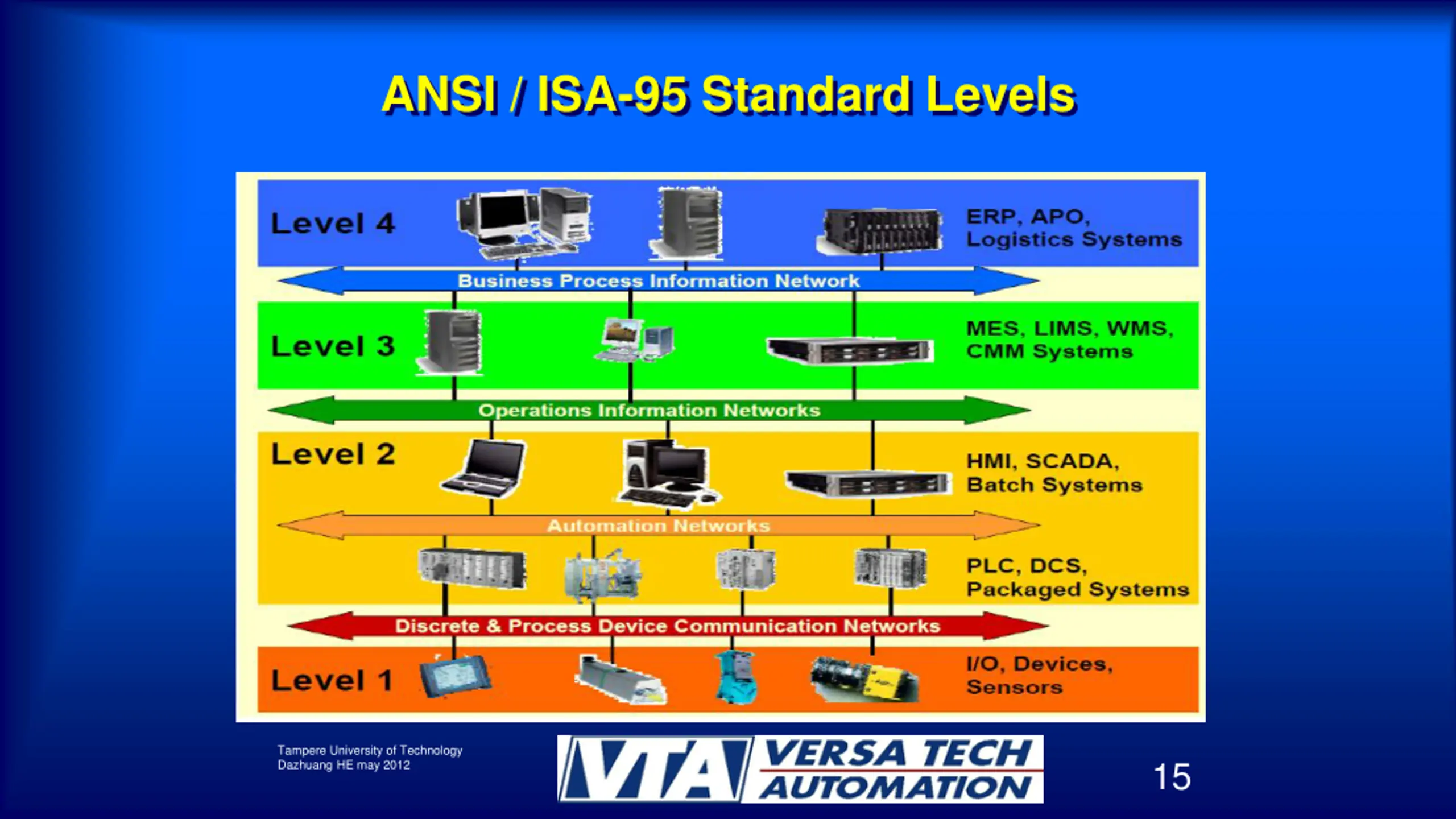 ANSI / ISA-95 Standard Levels

Level 4

ERP, APO, Logistics Systems

Business Process Information Network

Level 3

MES, LIMS, WMS, CMM Systems

Operations Information Networks

Level 2

HMI, SCADA, Batch Systems

Automation Networks

PLC, DCS, Packaged Systems

Discrete & Process Device Communication Networks

Level 1

I/O, Devices, Sensors

Tampere University of Technology
Dazhuang HE may 2012

VTA VERSA TECH AUTOMATION

15